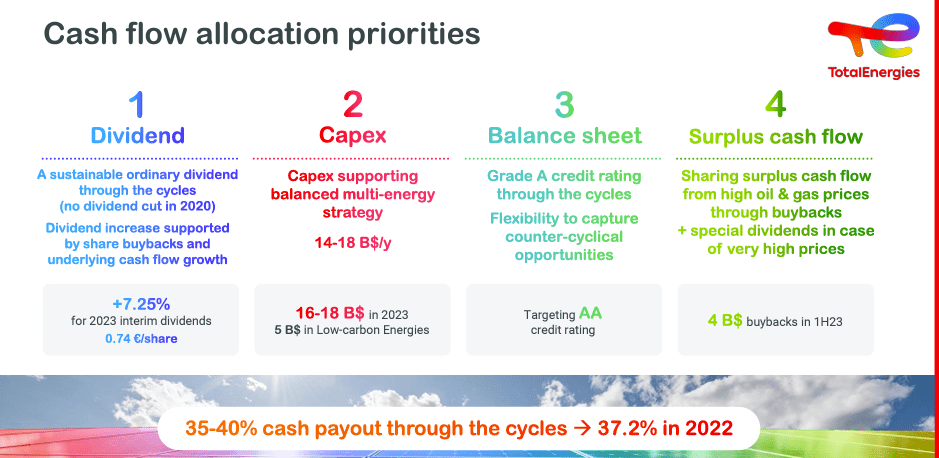 Cash flow allocation priorities

TotalEnergies

1
Dividend

A sustainable ordinary dividend through the cycles (no dividend cut in 2020)

Dividend increase supported by share buybacks and underlying cash flow growth

+7.25%
for 2023 interim dividends
0.74 €/share

2
Capex

Capex supporting balanced multi-energy strategy

14-18 B$/y

16-18 B$ in 2023
5 B$ in Low-carbon Energies

3
Balance sheet

Grade A credit rating through the cycles

Flexibility to capture counter-cyclical opportunities

Targeting AA credit rating

4
Surplus cash flow

Sharing surplus cash flow from high oil & gas prices through buybacks + special dividends in case of very high prices

4 B$ buybacks in 1H23

35-40% cash payout through the cycles → 37.2% in 2022